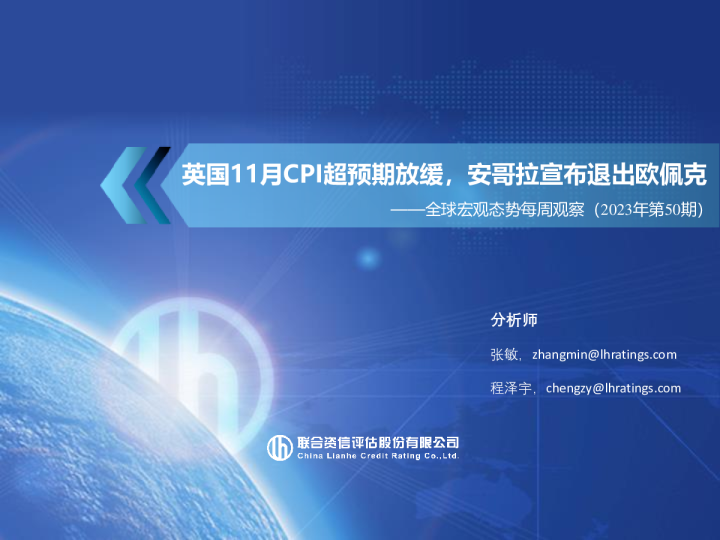 英国11月CPI超预期放缓，安哥拉宣布退出欧佩克

——全球宏观态势每周观察（2023年第50期）

分析师

张敏，zhangmin@lhratings.com

程泽宇，chengzy@lhratings.com

联合资信评估股份有限公司
China Lianhe Credit Rating Co.,Ltd.